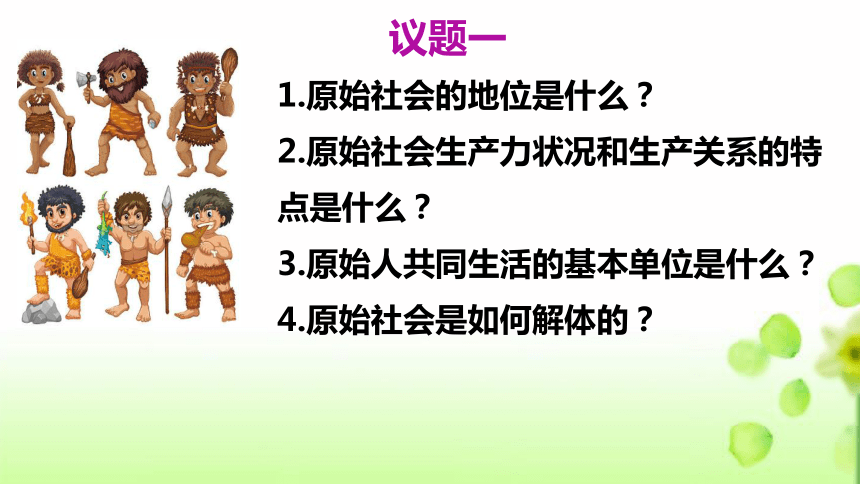 议题一

1.原始社会的地位是什么？

2.原始社会生产力状况和生产关系的特点是什么？

3.原始人共同生活的基本单位是什么？

4.原始社会是如何解体的？